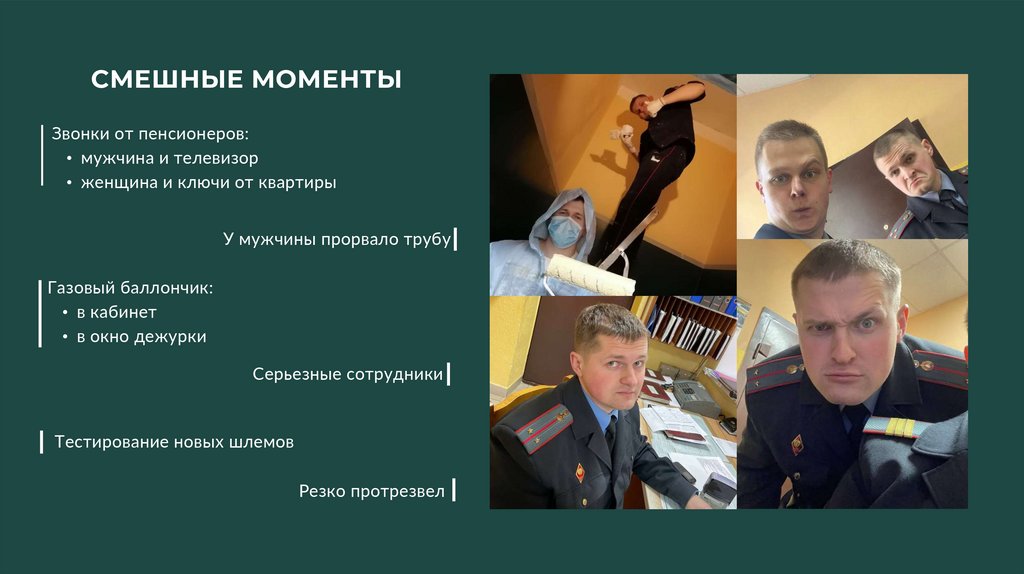 СМЕШНЫЕ МОМЕНТЫ

Звонки от пенсионеров:
• мужчина и телевизор
• женщина и ключи от квартиры

У мужчины прорвало трубу

Газовый баллончик:
• в кабинет
• в окно дежурки

Серьезные сотрудники

Тестирование новых шлемов

Резко протрезвел